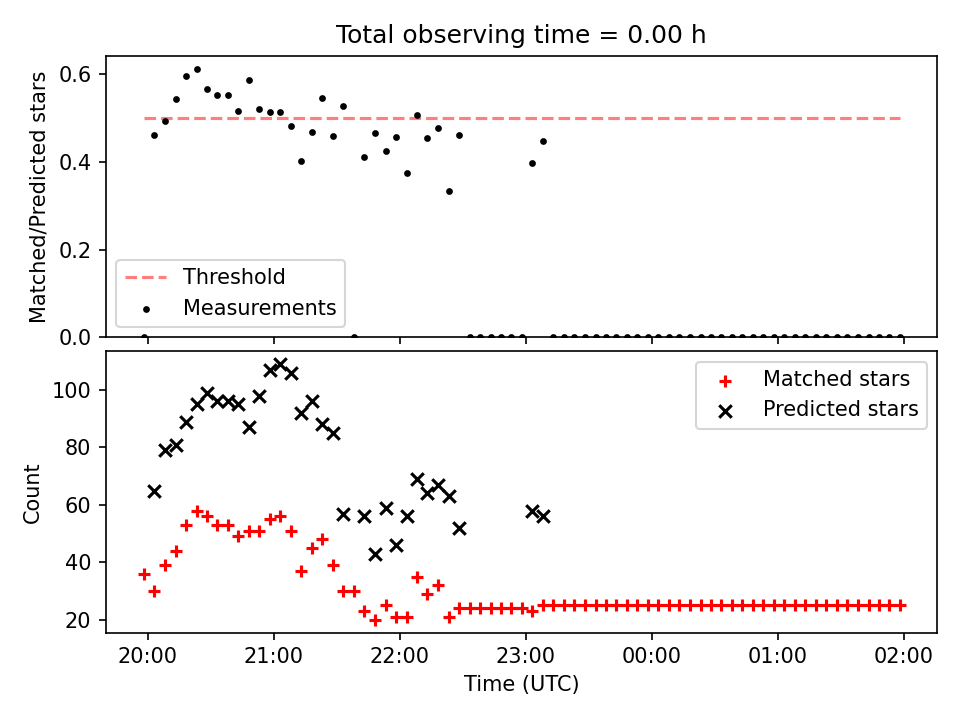 Total observing time = 0.00 h

Matched/Predicted stars

0.6
0.4
0.2
0.0

Threshold
Measurements

Count

100
80
60
40
20

Matched stars
Predicted stars

20:00
21:00
22:00
23:00
00:00
01:00
02:00

Time (UTC)